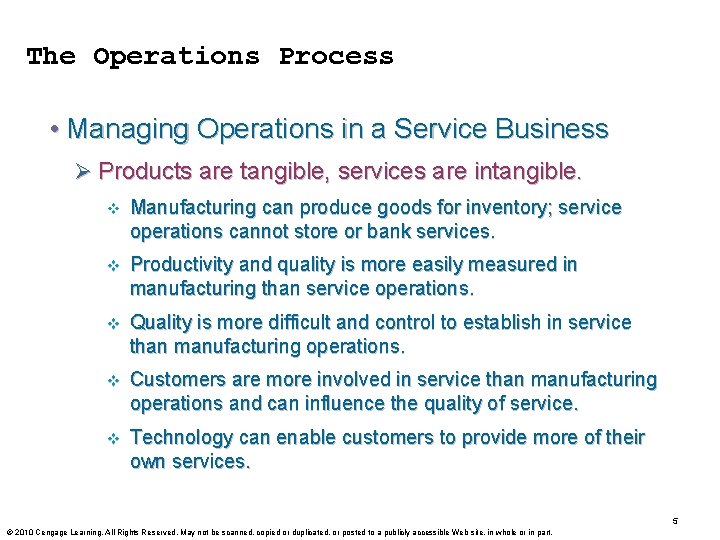 The Operations Process

• Managing Operations in a Service Business

➢ Products are tangible, services are intangible.

❖ Manufacturing can produce goods for inventory; service operations cannot store or bank services.

❖ Productivity and quality is more easily measured in manufacturing than service operations.

❖ Quality is more difficult and control to establish in service than manufacturing operations.

❖ Customers are more involved in service than manufacturing operations and can influence the quality of service.

❖ Technology can enable customers to provide more of their own services.

5

© 2010 Cengage Learning. All Rights Reserved. May not be scanned, copied or duplicated, or posted to a publicly accessible Web site, in whole or in part.